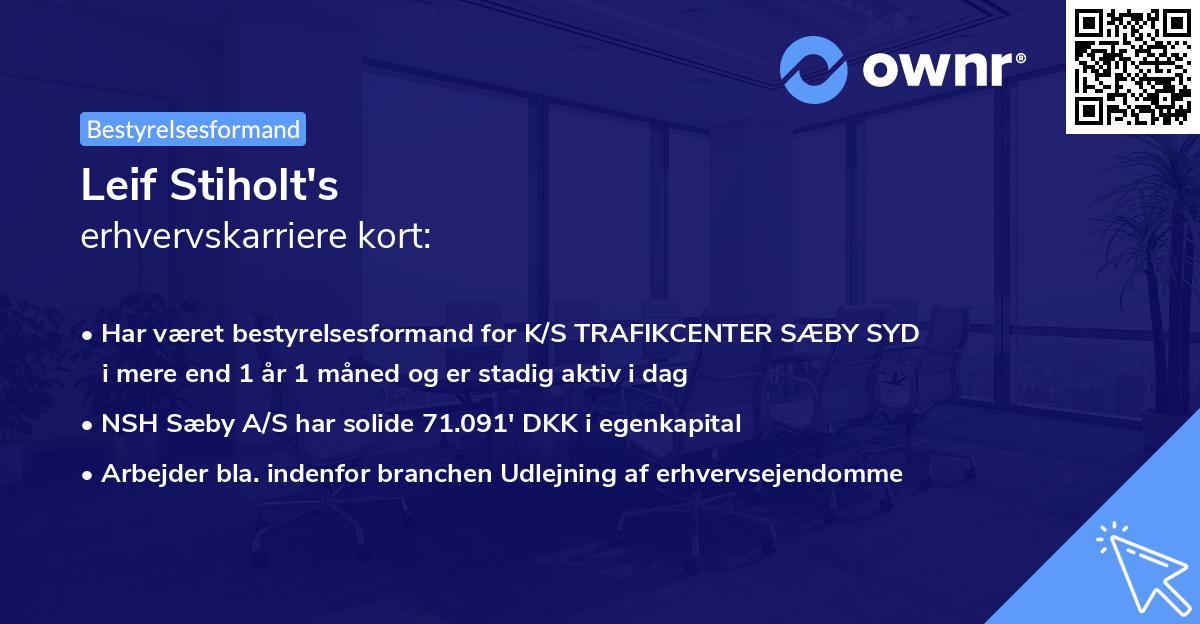 ownr®

Bestyrelsesformand

Leif Stiholt's
erhvervskarriere kort:

• Har været bestyrelsesformand for K/S TRAFIKCENTER SÆBY SYD i mere end 1 år 1 måned og er stadig aktiv i dag

• NSH Sæby A/S har solide 71.091' DKK i egenkapital

• Arbejder bla. indenfor branchen Udlejning af erhvervsejendomme